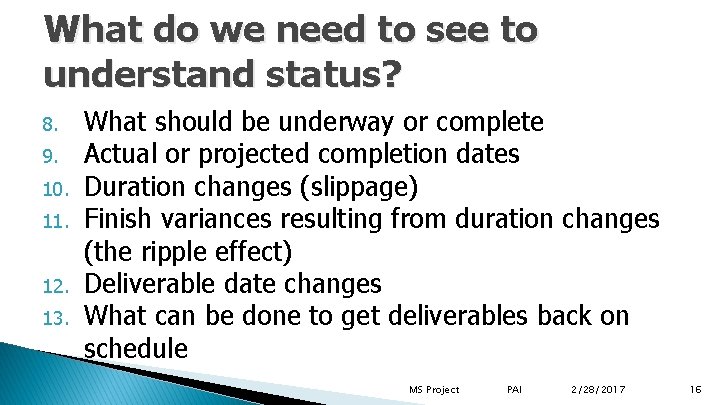 What do we need to see to understand status?

8. What should be underway or complete
9. Actual or projected completion dates
10. Duration changes (slippage)
11. Finish variances resulting from duration changes (the ripple effect)
12. Deliverable date changes
13. What can be done to get deliverables back on schedule

MS Project PAI 2/28/2017 16